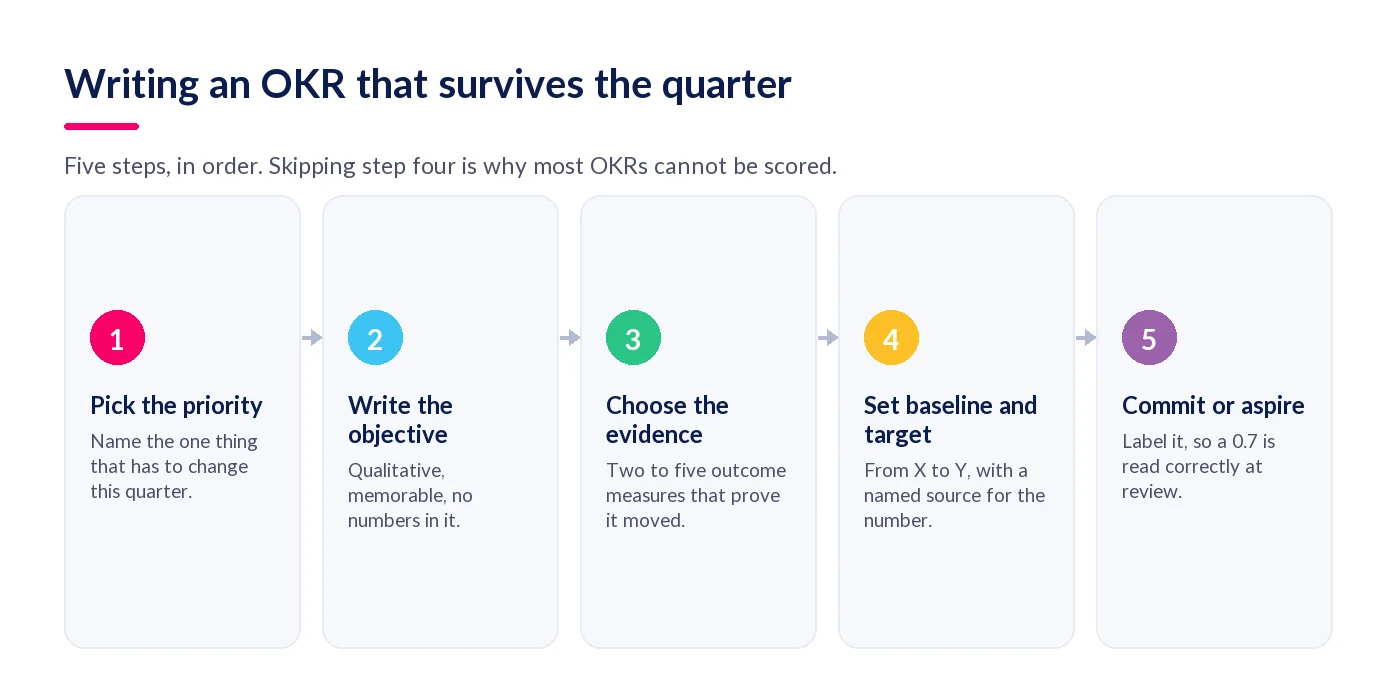 Writing an OKR that survives the quarter

Five steps, in order. Skipping step four is why most OKRs cannot be scored.

1

Pick the priority

Name the one thing that has to change this quarter.

2

Write the objective

Qualitative, memorable, no numbers in it.

3

Choose the evidence

Two to five outcome measures that prove it moved.

4

Set baseline and target

From X to Y, with a named source for the number.

5

Commit or aspire

Label it, so a 0.7 is read correctly at review.